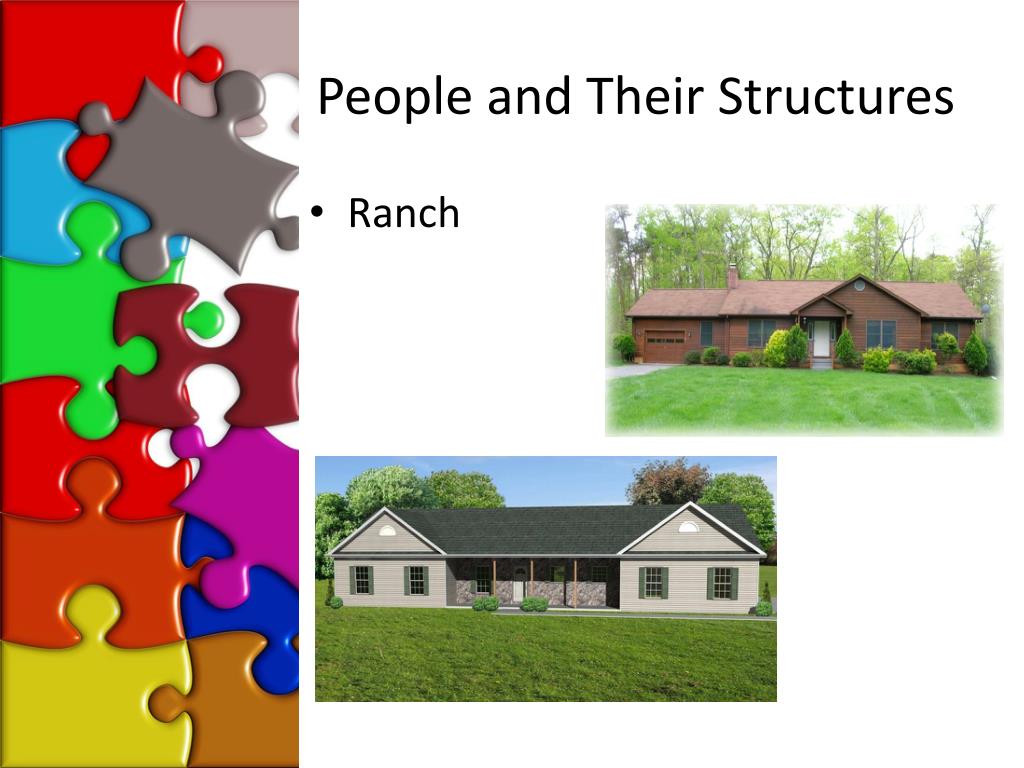 People and Their Structures

• Ranch